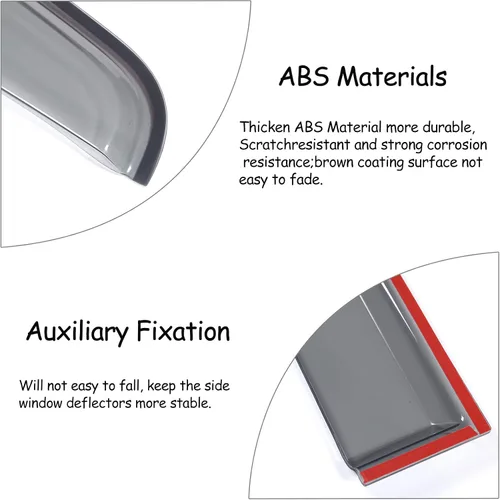 ABS Materials

Thicken ABS Material more durable, Scratchresistant and strong corrosion resistance;brown coating surface not easy to fade.

Auxiliary Fixation

Will not easy to fall, keep the side window deflectors more stable.